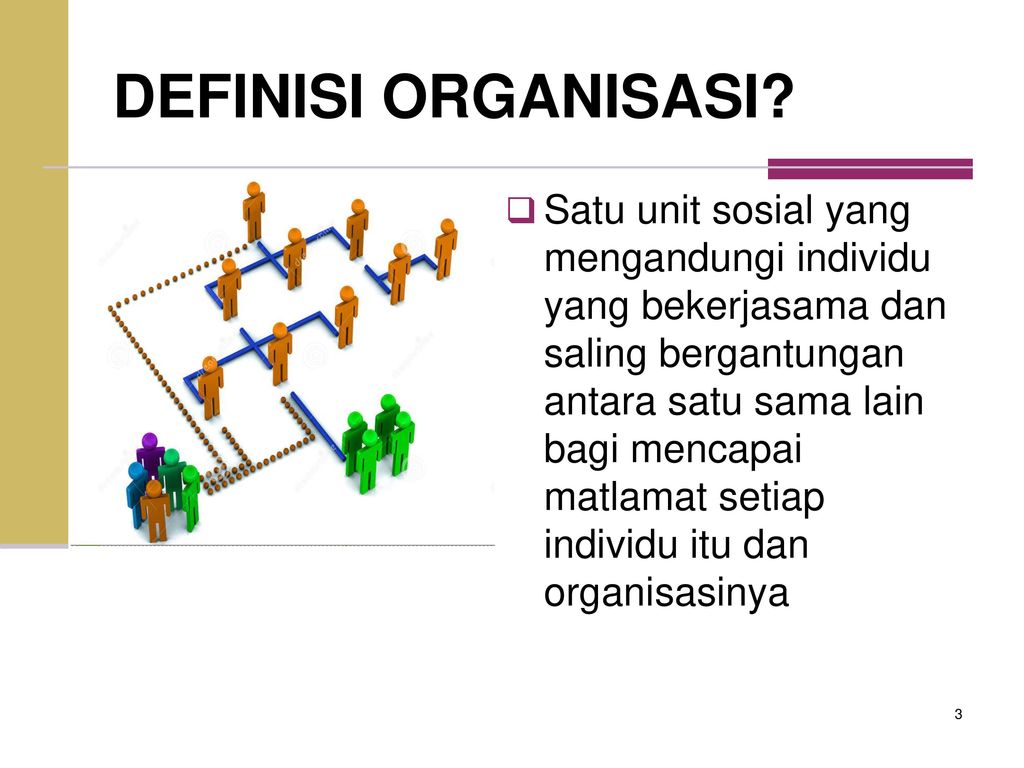 DEFINISI ORGANISASI?

Satu unit sosial yang mengandungi individu yang bekerjasama dan saling bergantungan antara satu sama lain bagi mencapai matlamat setiap individu itu dan organisasinya

3